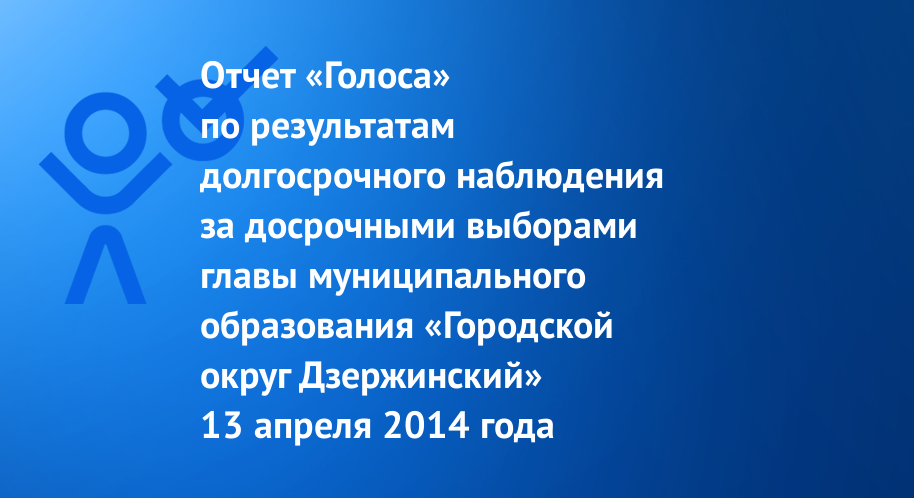 Отчет «Голоса»
по результатам
долгосрочного наблюдения
за досрочными выборами
главы муниципального
образования «Городской
округ Дзержинский»
13 апреля 2014 года